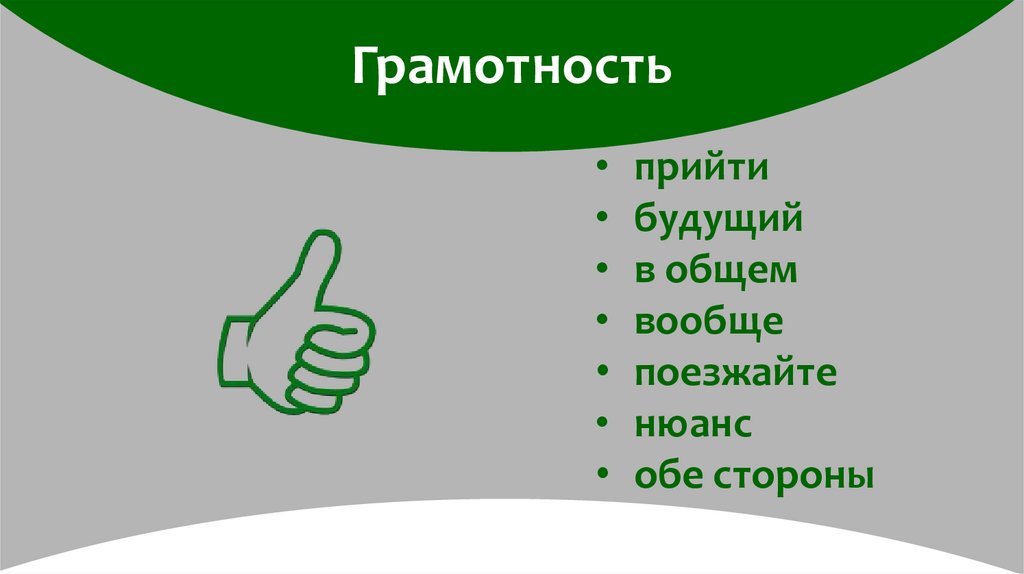 Грамотность

• прийти
• будущий
• в общем
• вообще
• поезжайте
• нюанс
• обе стороны